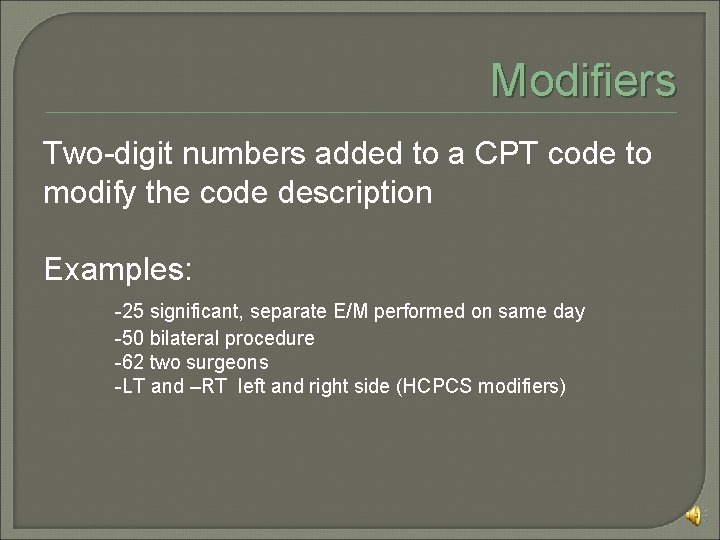 Modifiers

Two-digit numbers added to a CPT code to modify the code description

Examples:

-25 significant, separate E/M performed on same day
-50 bilateral procedure
-62 two surgeons
-LT and –RT left and right side (HCPCS modifiers)